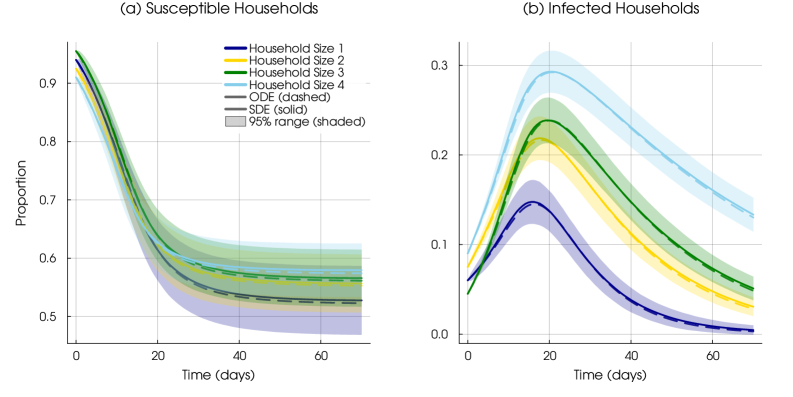 (a) Susceptible Households

Household Size 1
Household Size 2
Household Size 3
Household Size 4
ODE (dashed)
SDE (solid)
95% range (shaded)

Proportion

0.9
0.8
0.7
0.6
0.5

0
20
40
60

Time (days)

(b) Infected Households

0.3
0.2
0.1
0.0

0
20
40
60

Time (days)